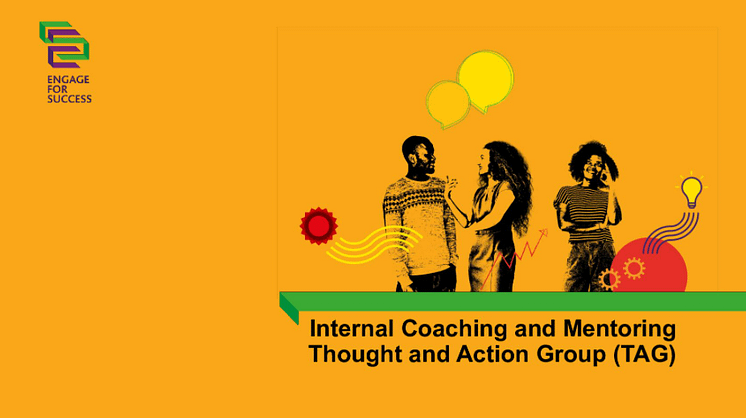 ENGAGE FOR SUCCESS

Internal Coaching and Mentoring Thought and Action Group (TAG)